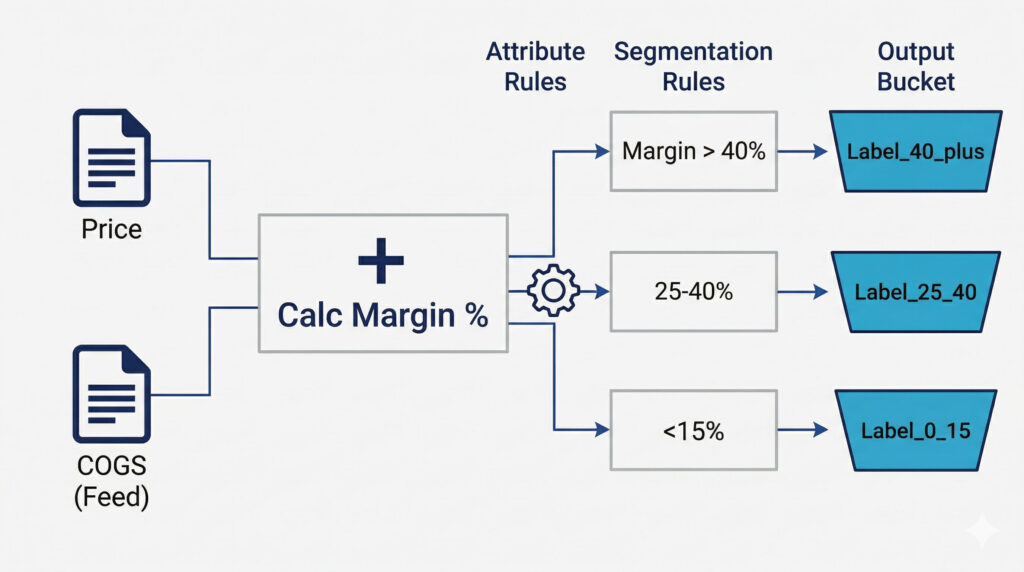 Attribute Rules

Segmentation Rules

Output Bucket

Price

COGS (Feed)

+

Calc Margin %

Margin > 40%

25-40%

<15%

Label_40_plus

Label_25_40

Label_0_15